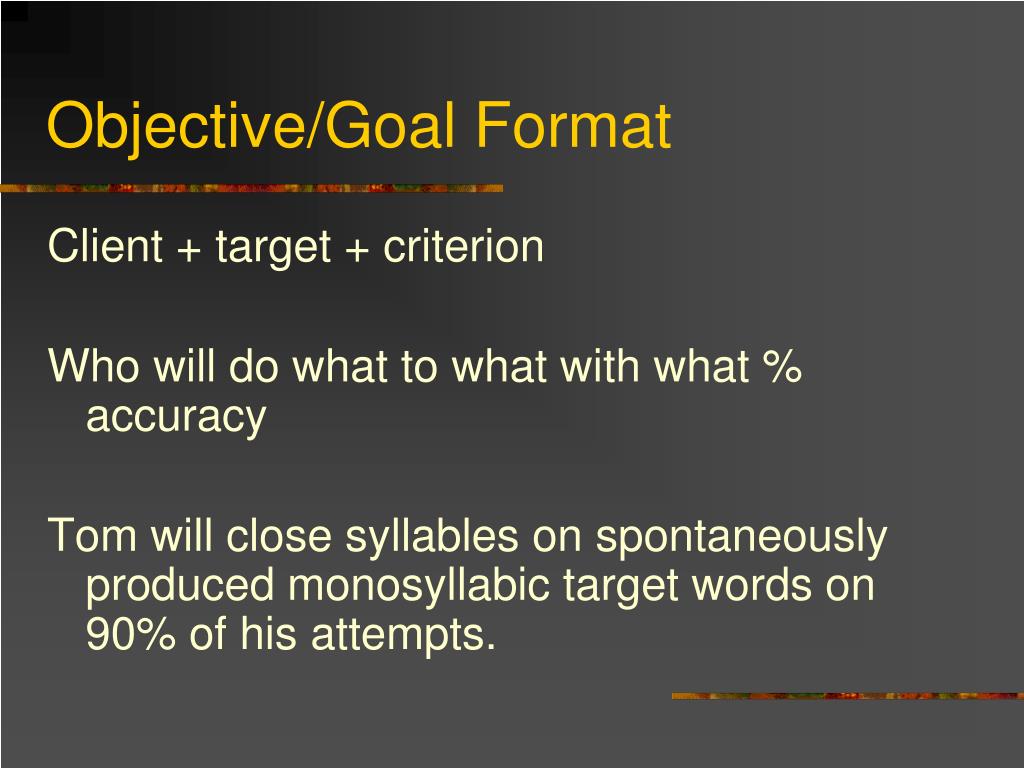 Objective/Goal Format

Client + target + criterion

Who will do what to what with what % accuracy

Tom will close syllables on spontaneously produced monosyllabic target words on 90% of his attempts.